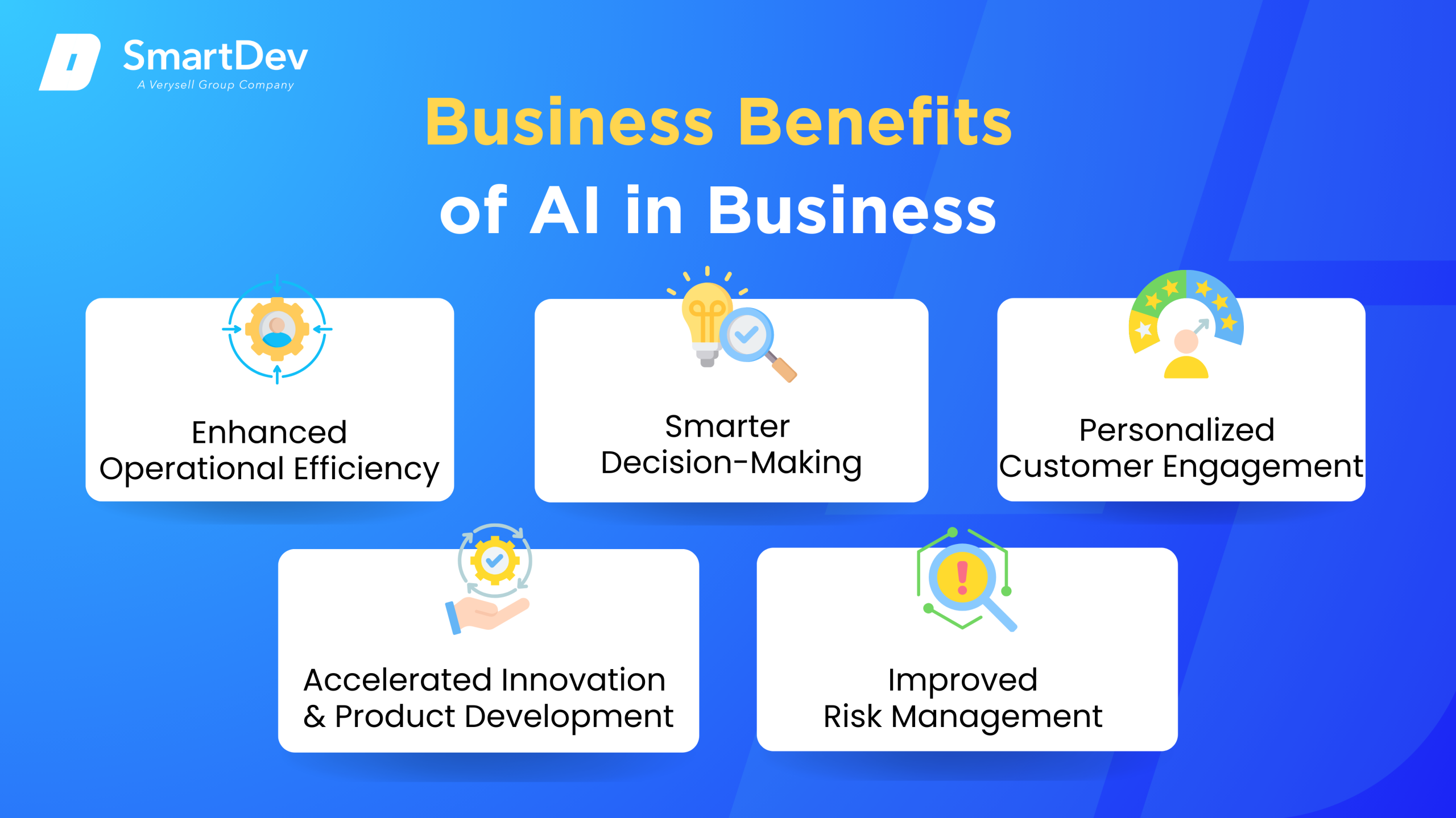 SmartDev
A Verysell Group Company

Business Benefits of AI in Business

Enhanced Operational Efficiency

Smarter Decision-Making

Personalized Customer Engagement

Accelerated Innovation & Product Development

Improved Risk Management